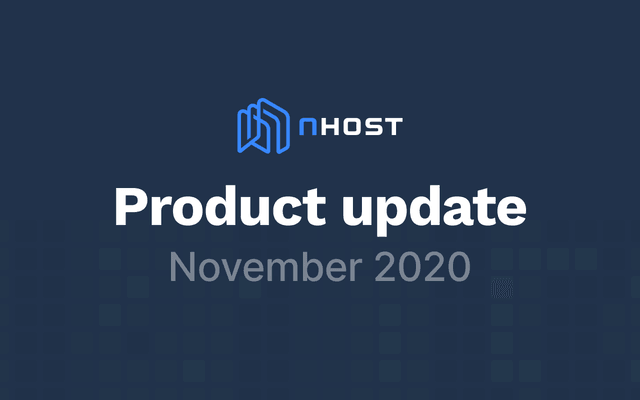 nHOST

Product update

November 2020